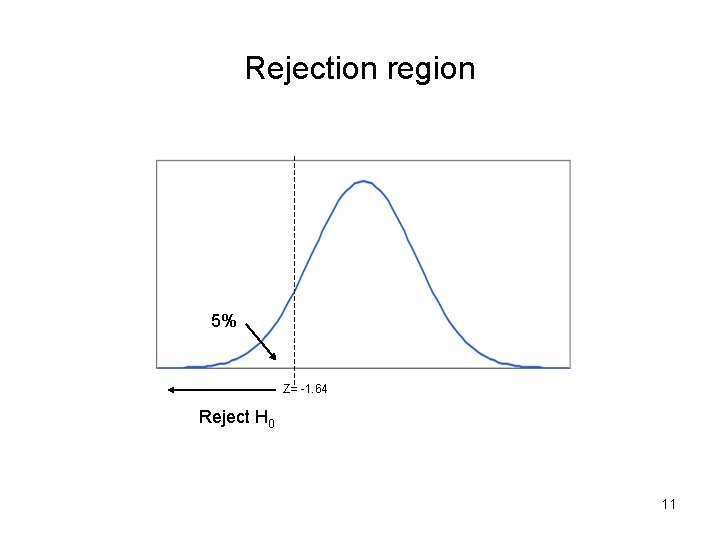 Rejection region

5%

Z= -1.64

Reject $H_0$

11